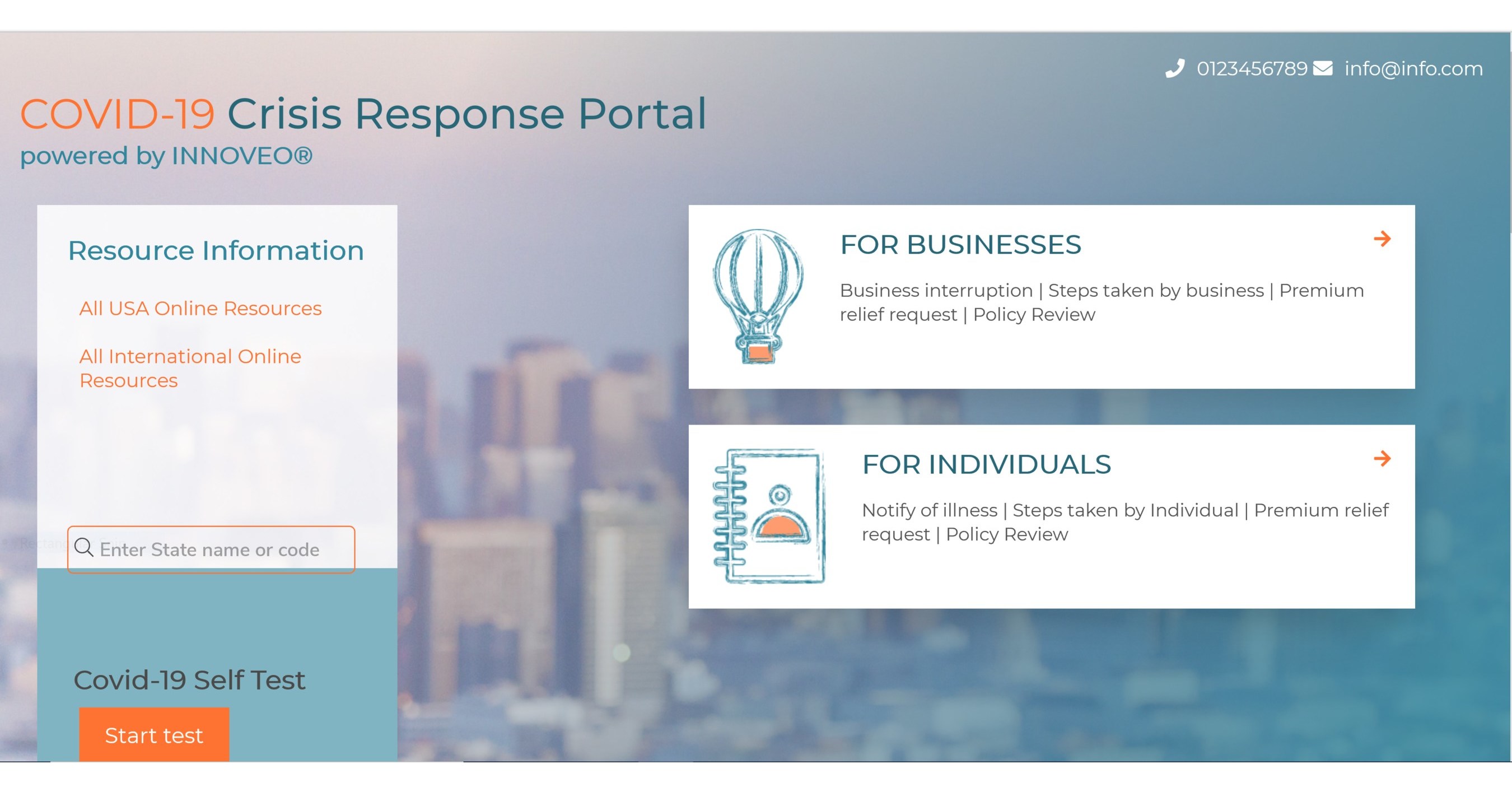 0123456789 info@info.com

COVID-19 Crisis Response Portal
powered by INNOVEO®

Resource Information

All USA Online Resources

All International Online Resources

Enter State name or code

Covid-19 Self Test

Start test

FOR BUSINESSES

Business interruption | Steps taken by business | Premium relief request | Policy Review

FOR INDIVIDUALS

Notify of illness | Steps taken by Individual | Premium relief request | Policy Review